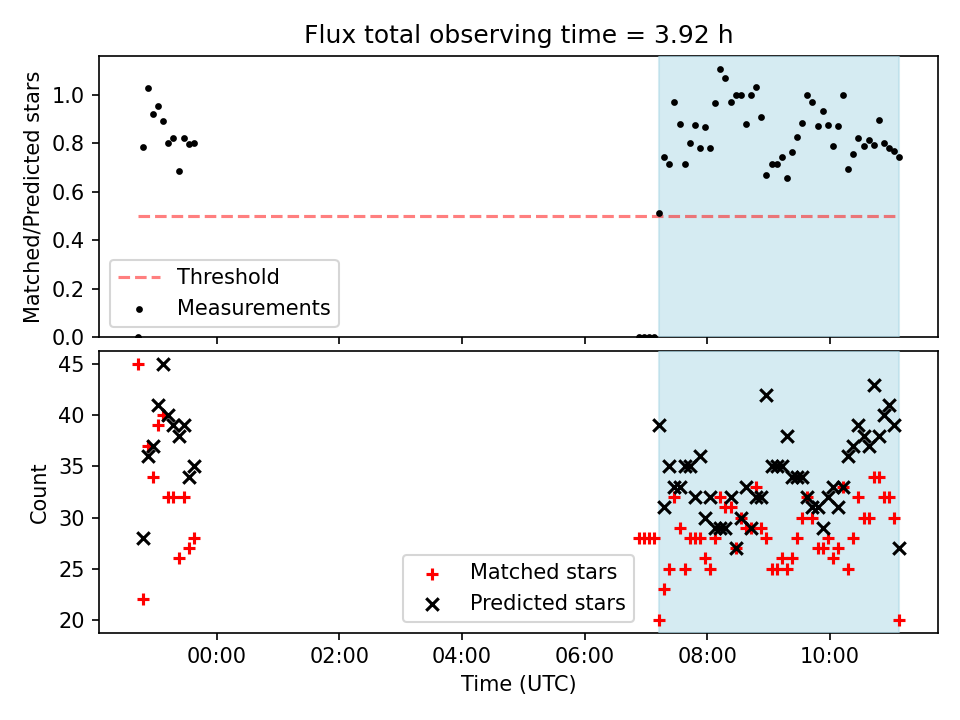 Flux total observing time = 3.92 h

Matched/Predicted stars

1.0
0.8
0.6
0.4
0.2
0.0

Threshold
Measurements

Count

45
40
35
30
25
20

Matched stars
Predicted stars

00:00
02:00
04:00
06:00
08:00
10:00

Time (UTC)